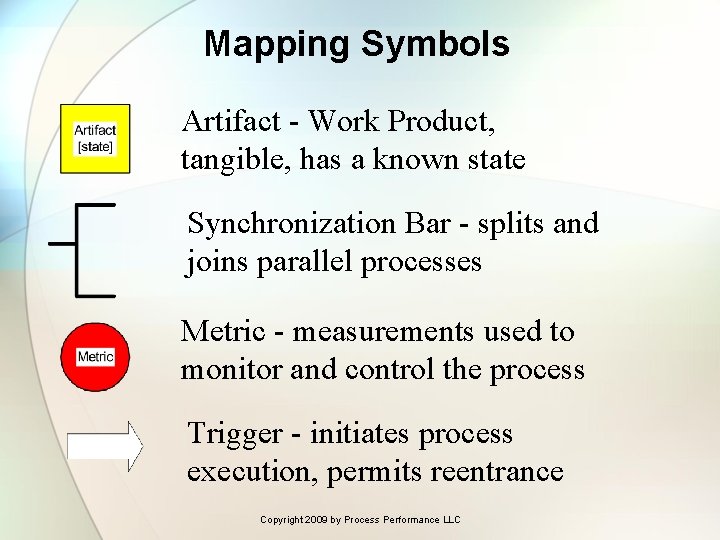 Mapping Symbols

Artifact [state]

Artifact - Work Product, tangible, has a known state

Synchronization Bar - splits and joins parallel processes

Metric

Metric - measurements used to monitor and control the process

Trigger - initiates process execution, permits reentrance

Copyright 2009 by Process Performance LLC